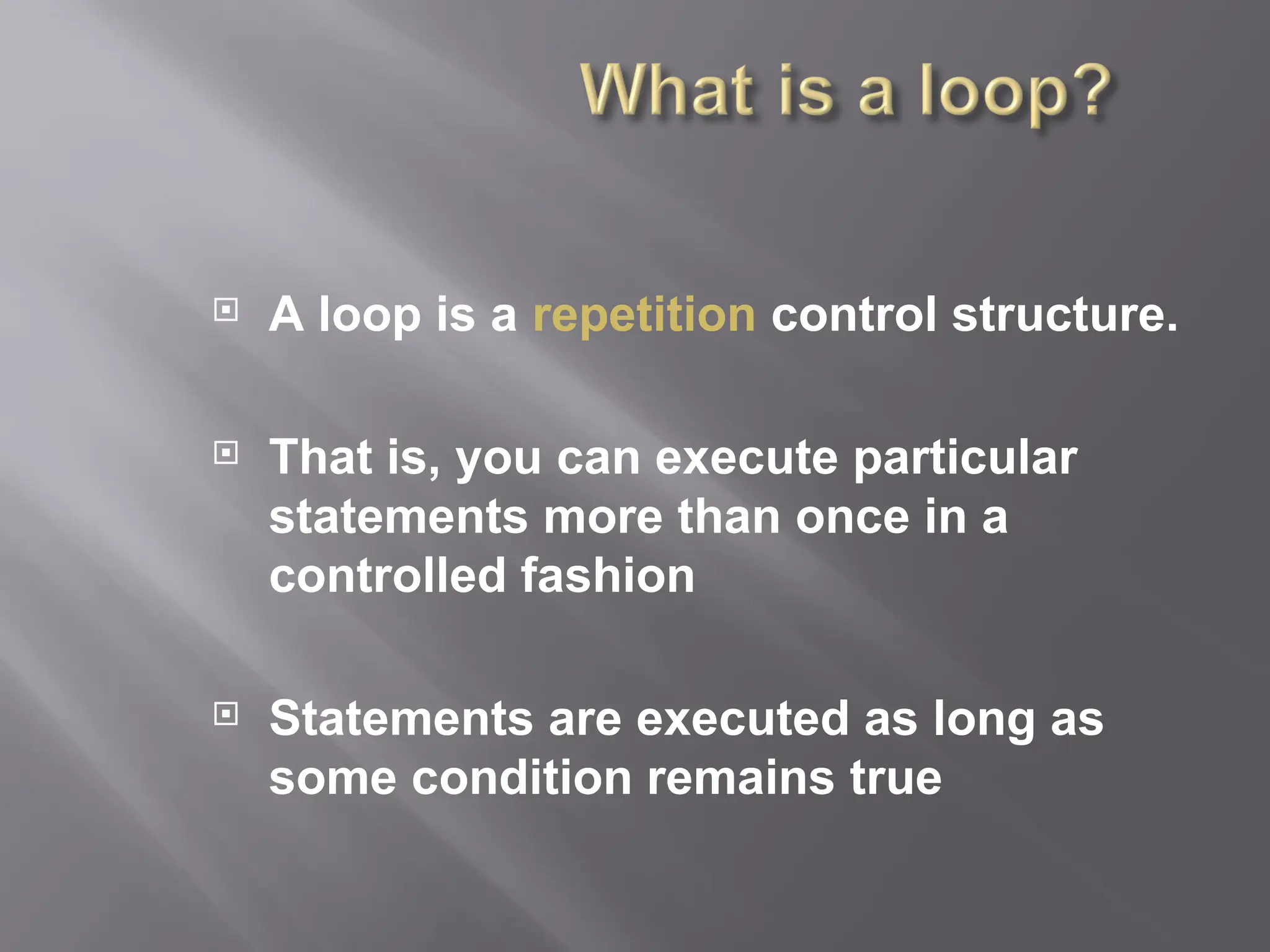 What is a loop?

A loop is a repetition control structure.

That is, you can execute particular statements more than once in a controlled fashion

Statements are executed as long as some condition remains true